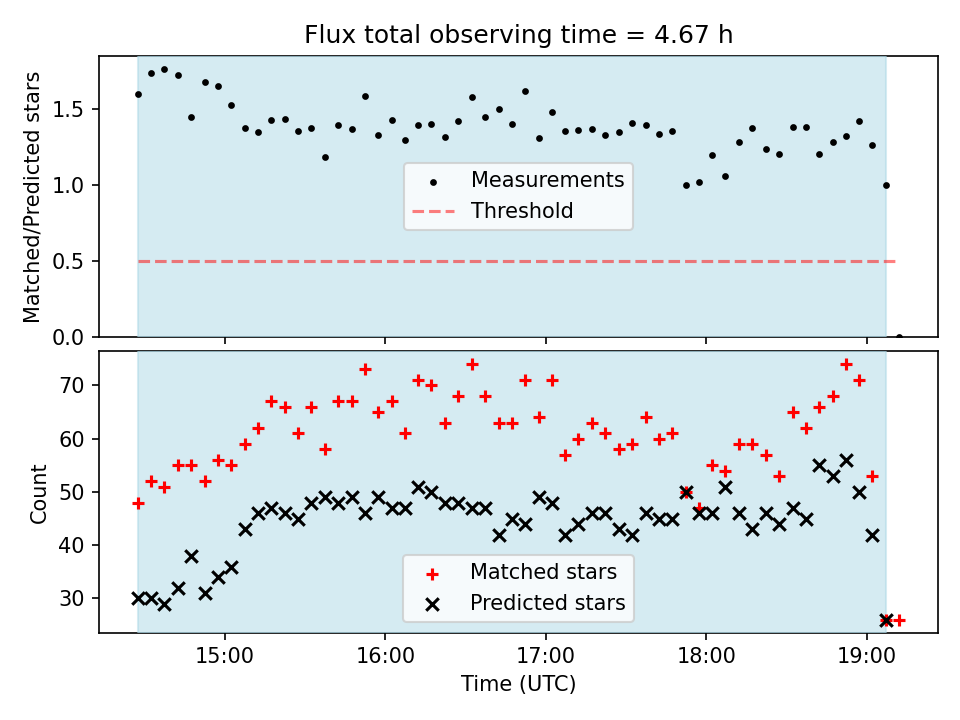 Flux total observing time = 4.67 h

Matched/Predicted stars

1.5
1.0
0.5
0.0

Measurements
Threshold

Count

70
60
50
40
30

Matched stars
Predicted stars

15:00
16:00
17:00
18:00
19:00

Time (UTC)